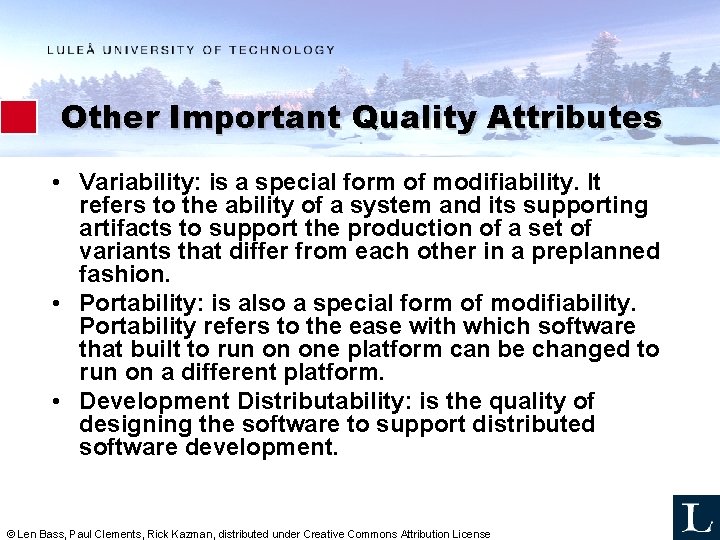 LULEÅ UNIVERSITY OF TECHNOLOGY

Other Important Quality Attributes

• Variability: is a special form of modifiability. It refers to the ability of a system and its supporting artifacts to support the production of a set of variants that differ from each other in a preplanned fashion.
• Portability: is also a special form of modifiability. Portability refers to the ease with which software that built to run on one platform can be changed to run on a different platform.
• Development Distributability: is the quality of designing the software to support distributed software development.

© Len Bass, Paul Clements, Rick Kazman, distributed under Creative Commons Attribution License

L